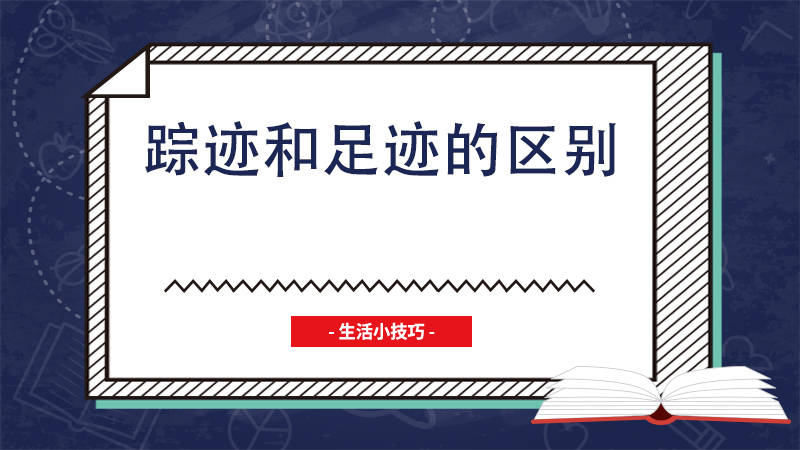 踪迹和足迹的区别

- 生活小技巧 -